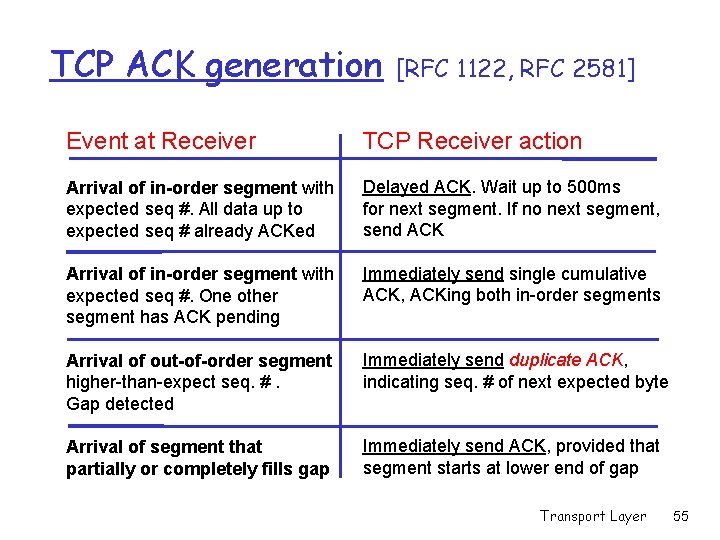 TCP ACK generation [RFC 1122, RFC 2581]

| Event at Receiver | TCP Receiver action |
|---|---|
| Arrival of in-order segment with expected seq #. All data up to expected seq # already ACKed | Delayed ACK. Wait up to 500ms for next segment. If no next segment, send ACK |
| Arrival of in-order segment with expected seq #. One other segment has ACK pending | Immediately send single cumulative ACK, ACKing both in-order segments |
| Arrival of out-of-order segment higher-than-expect seq. # . Gap detected | Immediately send duplicate ACK, indicating seq. # of next expected byte |
| Arrival of segment that partially or completely fills gap | Immediately send ACK, provided that segment starts at lower end of gap |

Transport Layer 55